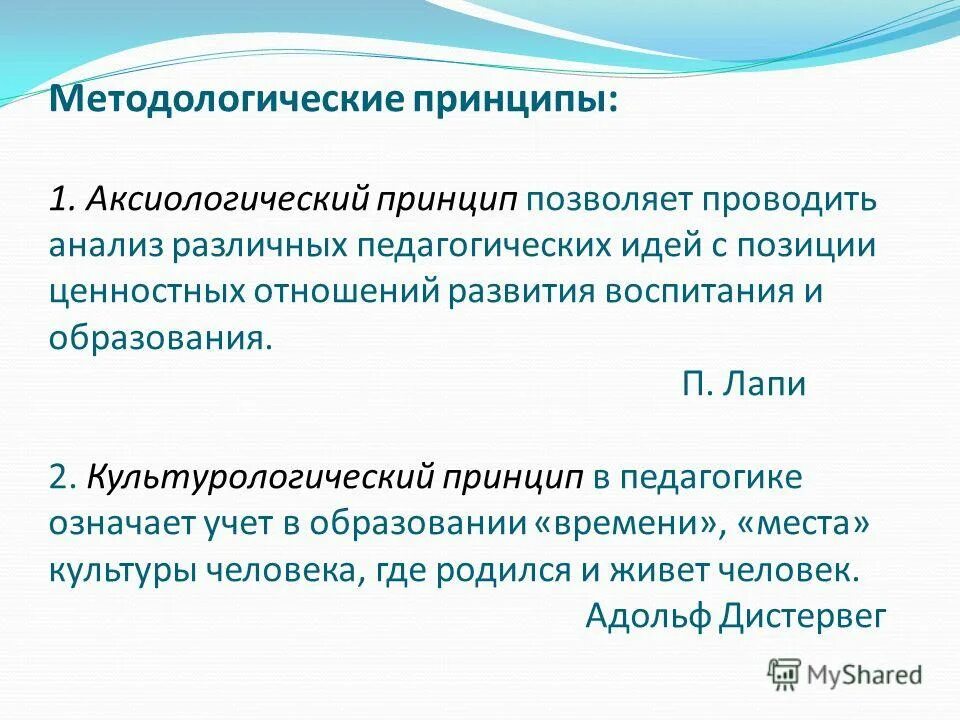 Методологические принципы:

1. Аксиологический принцип позволяет проводить анализ различных педагогических идей с позиции ценностных отношений развития воспитания и образования.

П. Лапи

2. Культурологический принцип в педагогике означает учет в образовании «времени», «места» культуры человека, где родился и живет человек.

Адольф Дистервег

MyShared